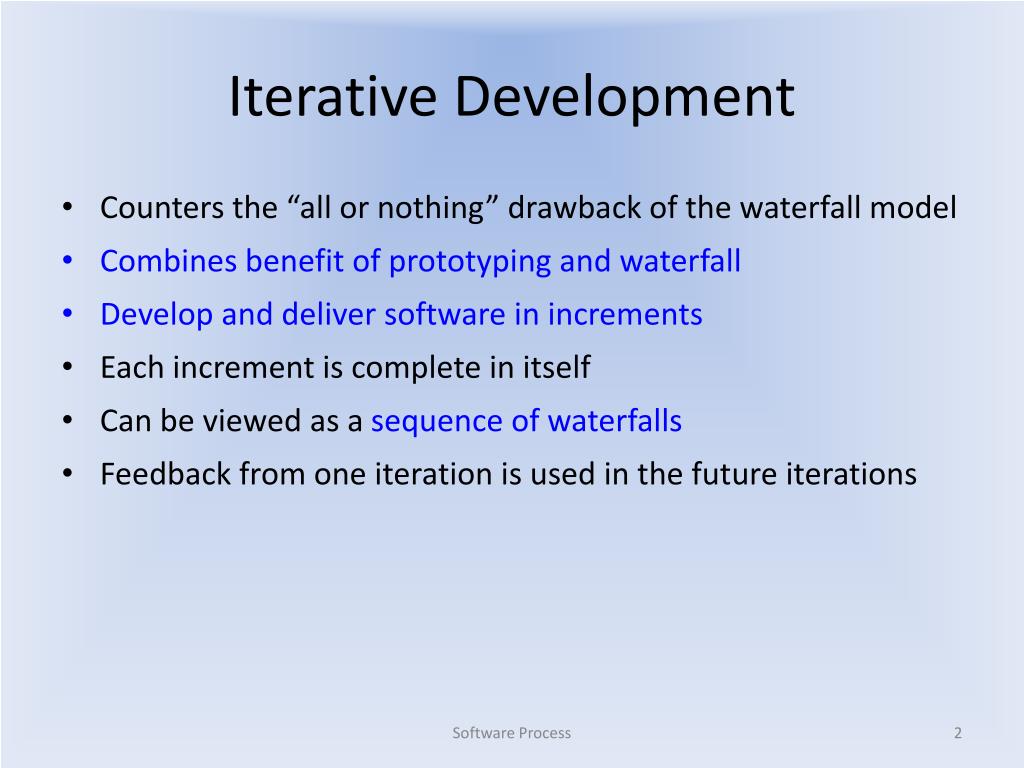 Iterative Development

• Counters the “all or nothing” drawback of the waterfall model
• Combines benefit of prototyping and waterfall
• Develop and deliver software in increments
• Each increment is complete in itself
• Can be viewed as a sequence of waterfalls
• Feedback from one iteration is used in the future iterations

Software Process

2